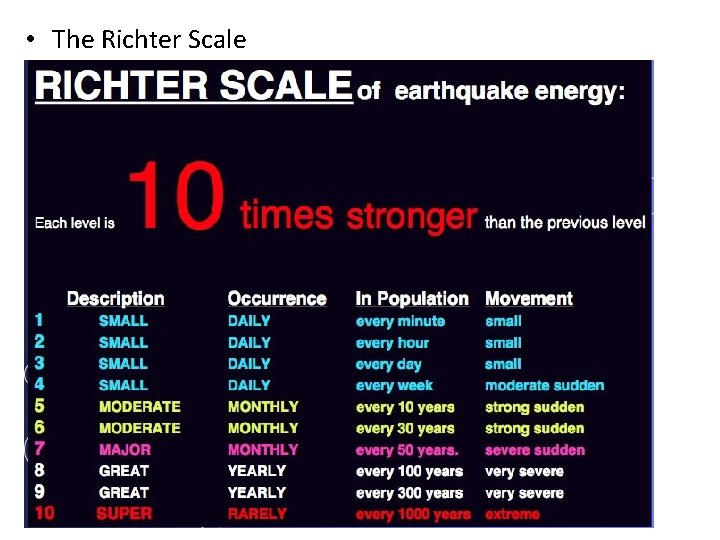 • The Richter Scale

RICHTER SCALE of earthquake energy:

Each level is 10 times stronger than the previous level

|  | Description | Occurrence | In Population | Movement |
|---|---|---|---|---|
| 1 | SMALL | DAILY | every minute | small |
| 2 | SMALL | DAILY | every hour | small |
| 3 | SMALL | DAILY | every day | small |
| 4 | SMALL | DAILY | every week | moderate sudden |
| 5 | MODERATE | MONTHLY | every 10 years | strong sudden |
| 6 | MODERATE | MONTHLY | every 30 years | strong sudden |
| 7 | MAJOR | MONTHLY | every 50 years. | severe sudden |
| 8 | GREAT | YEARLY | every 100 years | very severe |
| 9 | GREAT | YEARLY | every 300 years | very severe |
| 10 | SUPER | RARELY | every 1000 years | extreme |